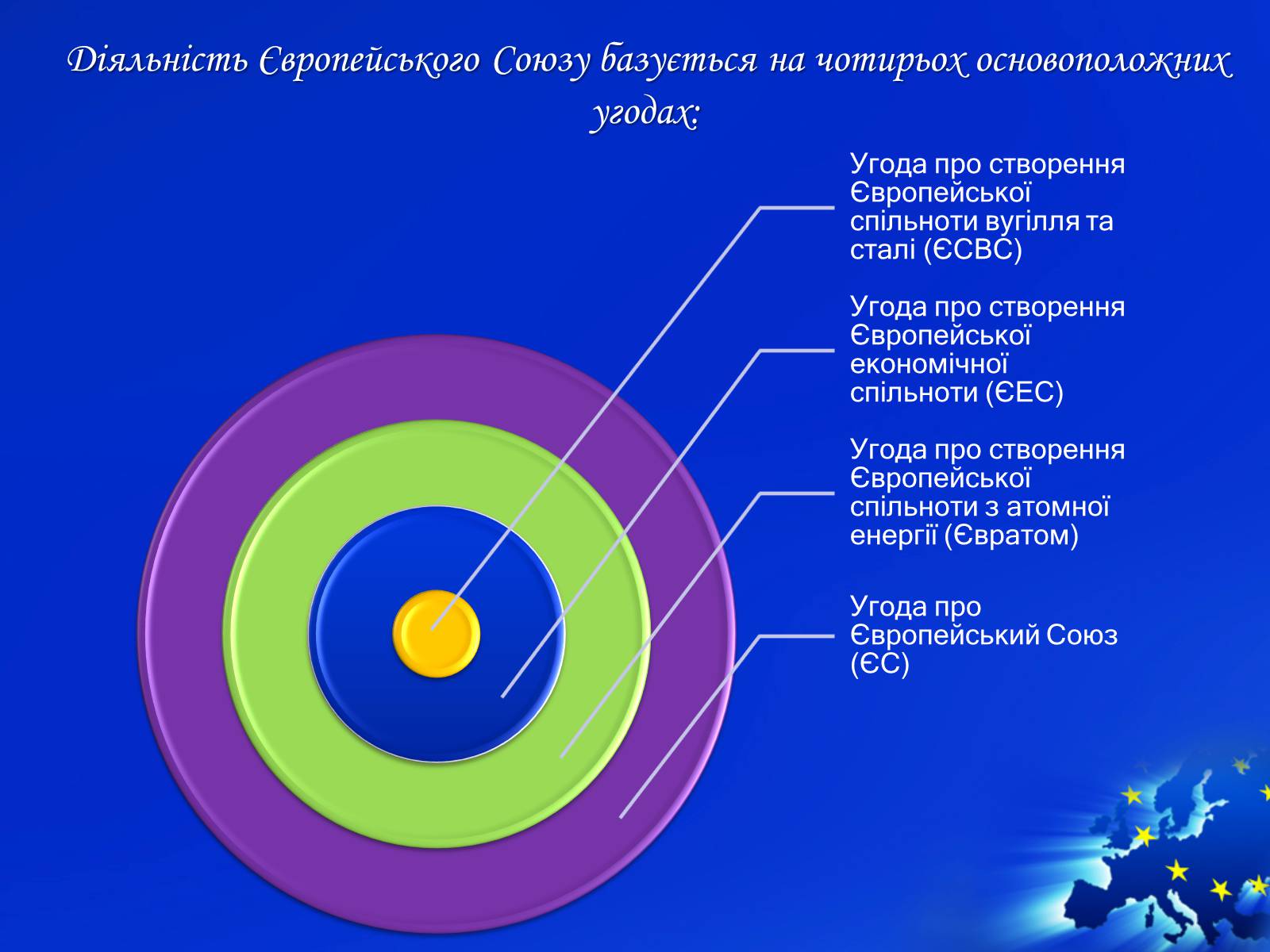 Діяльність Європейського Союзу базується на чотирьох основоположних угодах:

Угода про створення Європейської спільноти вугілля та сталі (ЄСВС)

Угода про створення Європейської економічної спільноти (ЄЕС)

Угода про створення Європейської спільноти з атомної енергії (Євратом)

Угода про Європейський Союз (ЄС)